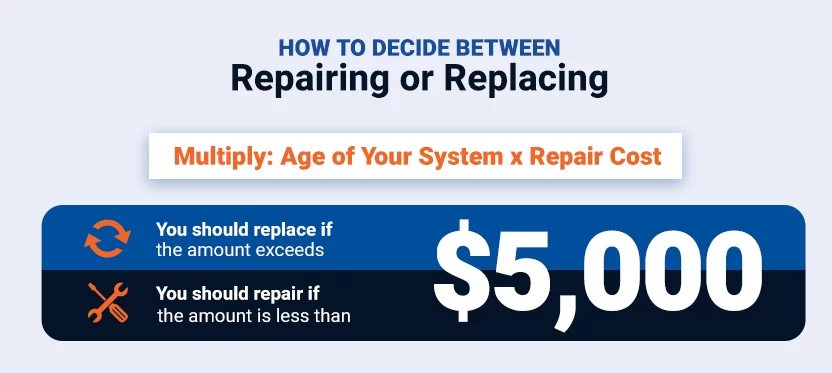 HOW TO DECIDE BETWEEN
Repairing or Replacing

Multiply: Age of Your System x Repair Cost

You should replace if the amount exceeds

You should repair if the amount is less than

$5,000